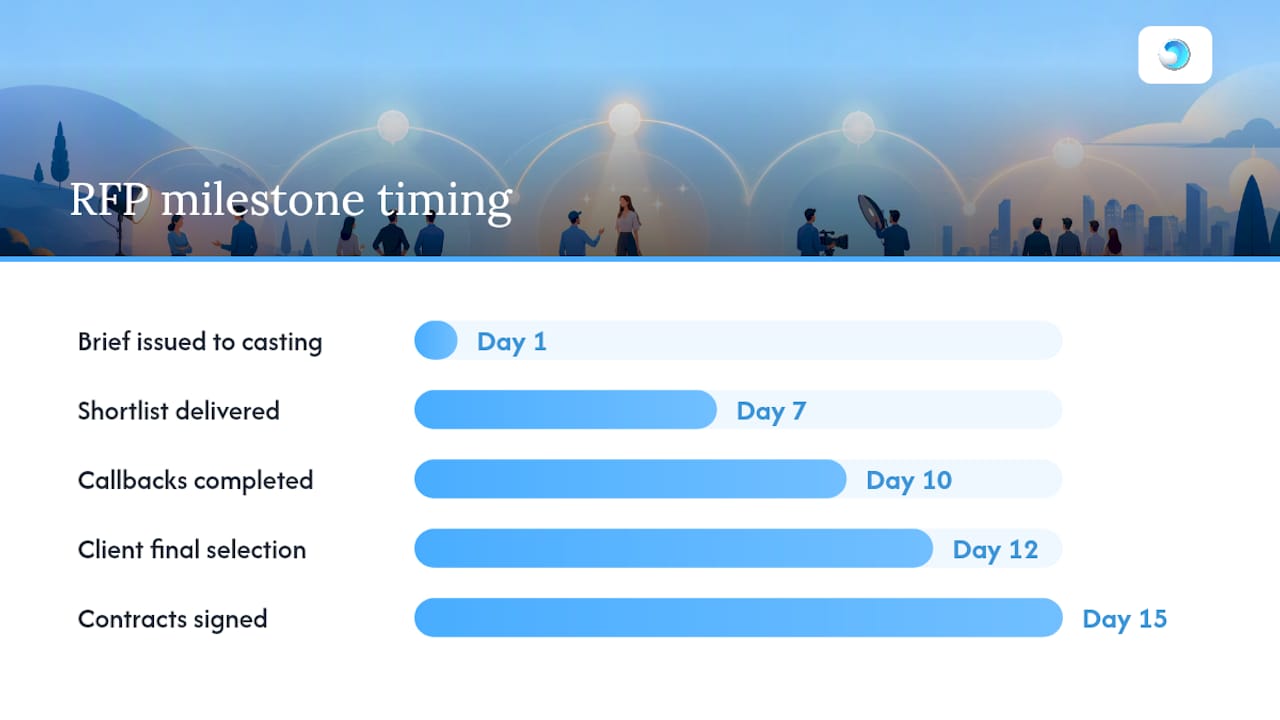 RFP milestone timing

Brief issued to casting
Day 1

Shortlist delivered
Day 7

Callbacks completed
Day 10

Client final selection
Day 12

Contracts signed
Day 15